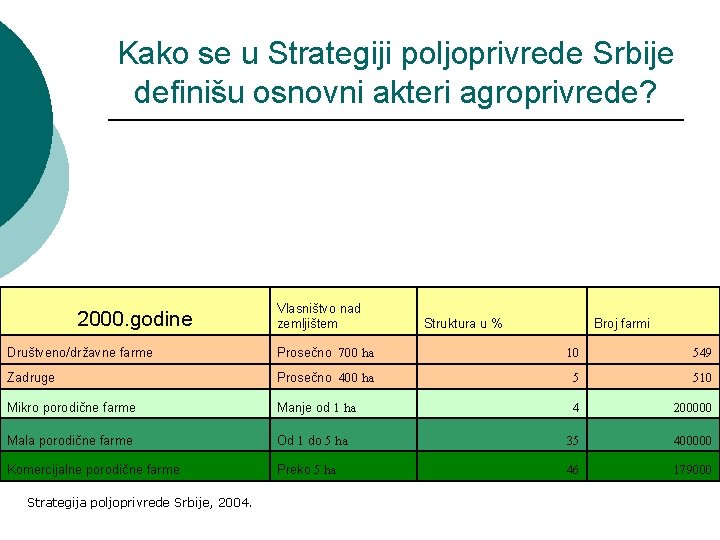 Kako se u Strategiji poljoprivrede Srbije definišu osnovni akteri agroprivrede?

| 2000.godine | Vlasništvo nad zemljištem | Struktura u % | Broj farmi |
|---|---|---|---|
| Društveno/državne farme | Prosečno 700 ha | 10 | 549 |
| Zadruge | Prosečno 400 ha | 5 | 510 |
| Mikro porodične farme | Manje od 1 ha | 4 | 200000 |
| Mala porodične farme | Od 1 do 5 ha | 35 | 400000 |
| Komercijalne porodične farme | Preko 5 ha | 46 | 179000 |

Strategija poljoprivrede Srbije, 2004.